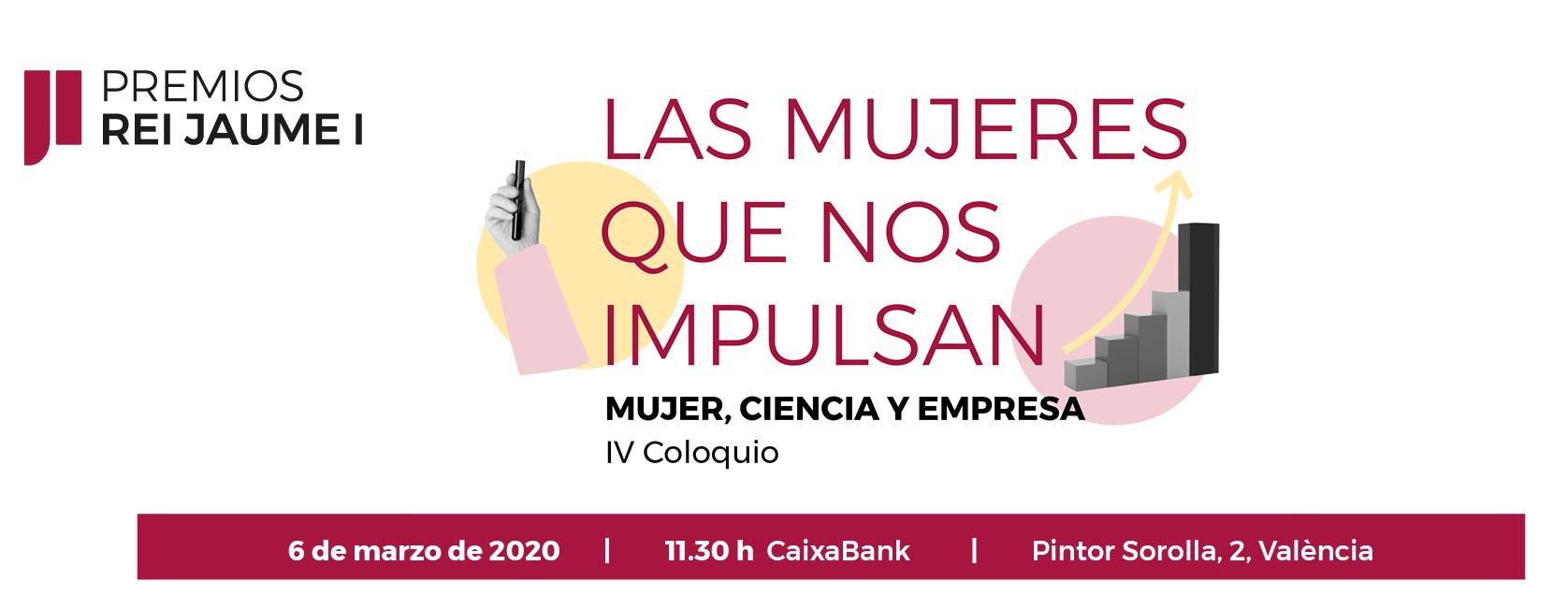 PREMIOS
REI JAUME I

LAS MUJERES QUE NOS IMPULSAN

MUJER, CIENCIA Y EMPRESA
IV Coloquio

6 de marzo de 2020 | 11.30 h CaixaBank | Pintor Sorolla, 2, València